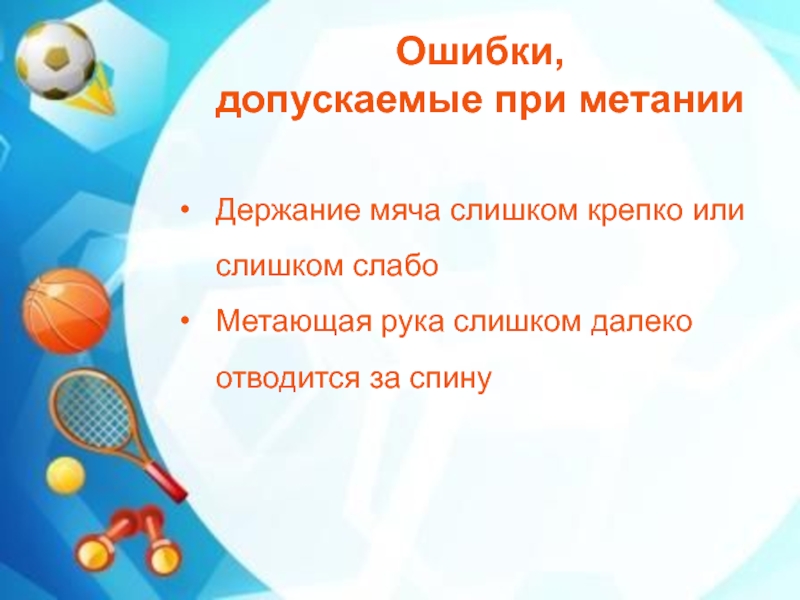 Ошибки,
допускаемые при метании

• Держание мяча слишком крепко или слишком слабо
• Метающая рука слишком далеко отводится за спину